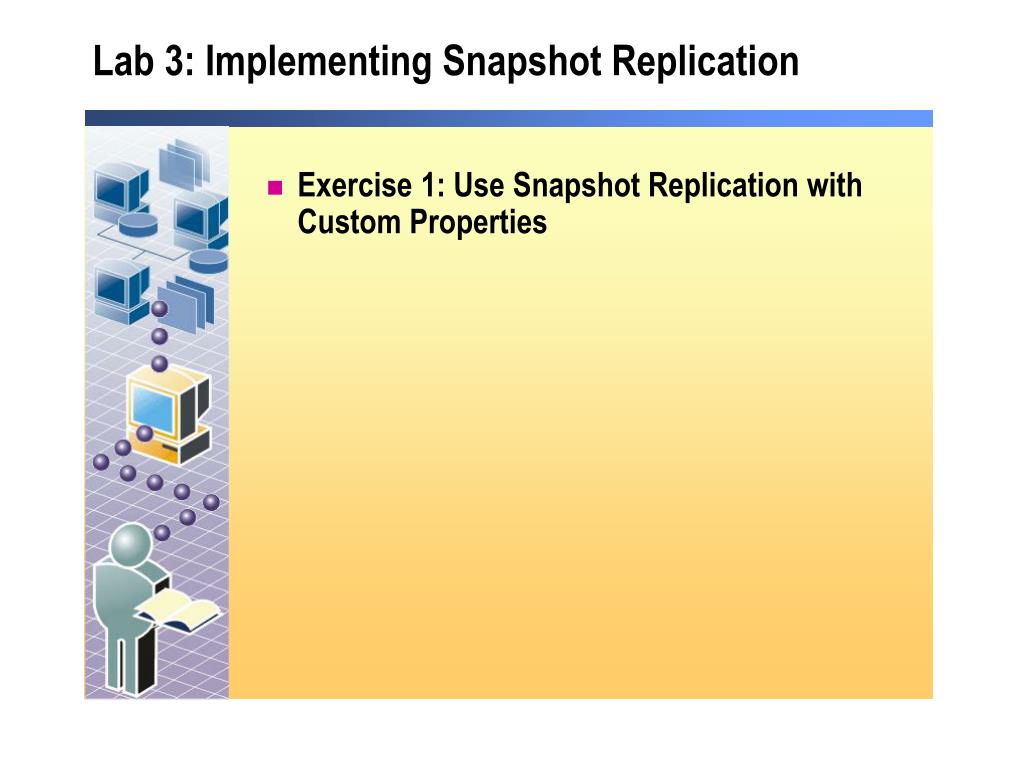 Lab 3: Implementing Snapshot Replication

Exercise 1: Use Snapshot Replication with Custom Properties